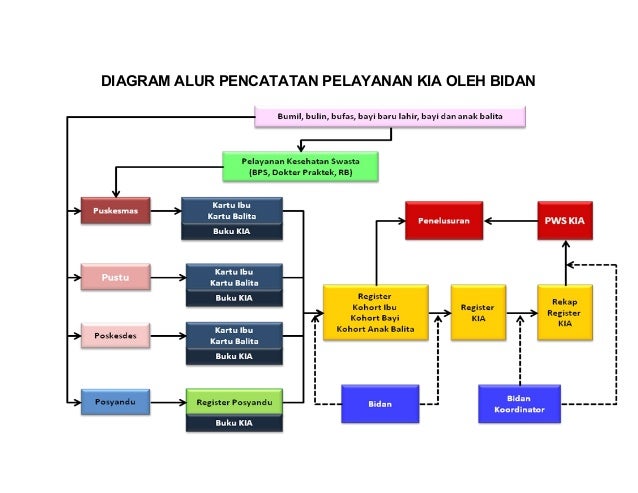 DIAGRAM ALUR PENCATATAN PELAYANAN KIA OLEH BIDAN

Bumil, bulin, bufas, bayi baru lahir, bayi dan anak balita

Pelayanan Kesehatan Swasta
(BPS, Dokter Praktek, RB)

Puskesmas

Kartu Ibu
Kartu Balita
Buku KIA

Pustu

Kartu Ibu
Kartu Balita
Buku KIA

Poskesdes

Kartu Ibu
Kartu Balita
Buku KIA

Posyandu

Register Posyandu
Buku KIA

Penelusuran

PWS KIA

Register
Kohort Ibu
Kohort Bayi
Kohort Anak Balita

Register
KIA

Rekap
Register
KIA

Bidan

Bidan
Koordinator